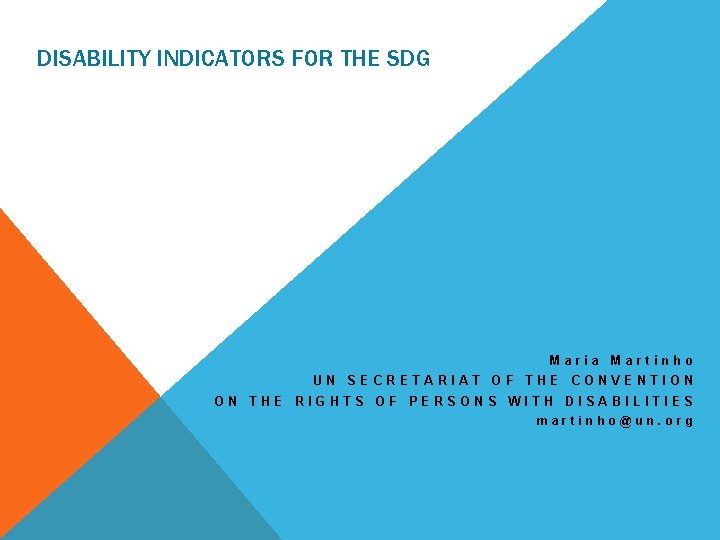 DISABILITY INDICATORS FOR THE SDG

Maria Martinho
UN SECRETARIAT OF THE CONVENTION
ON THE RIGHTS OF PERSONS WITH DISABILITIES
martinho@un.org